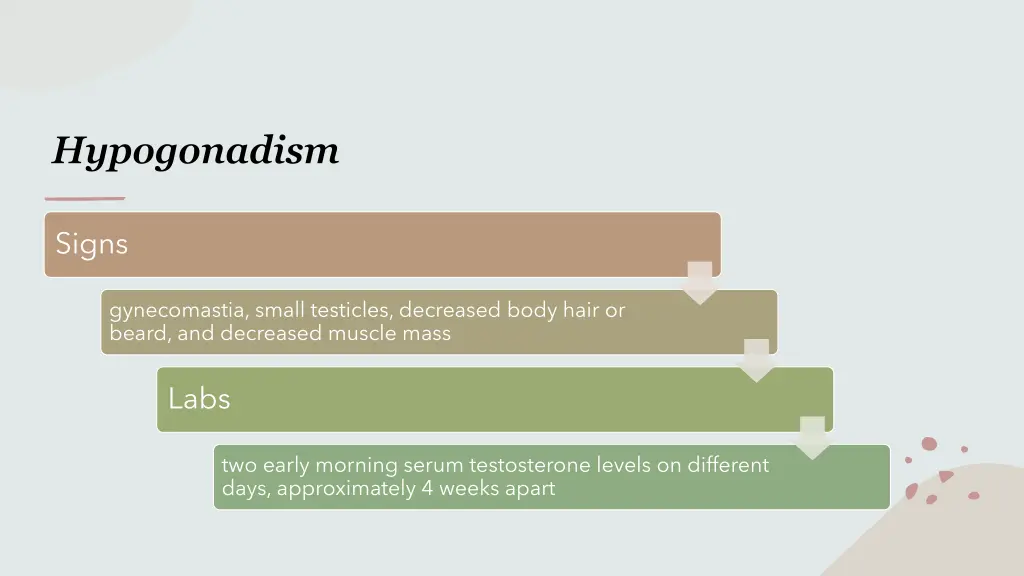 Hypogonadism

Signs

gynecomastia, small testicles, decreased body hair or beard, and decreased muscle mass

Labs

two early morning serum testosterone levels on different days, approximately 4 weeks apart